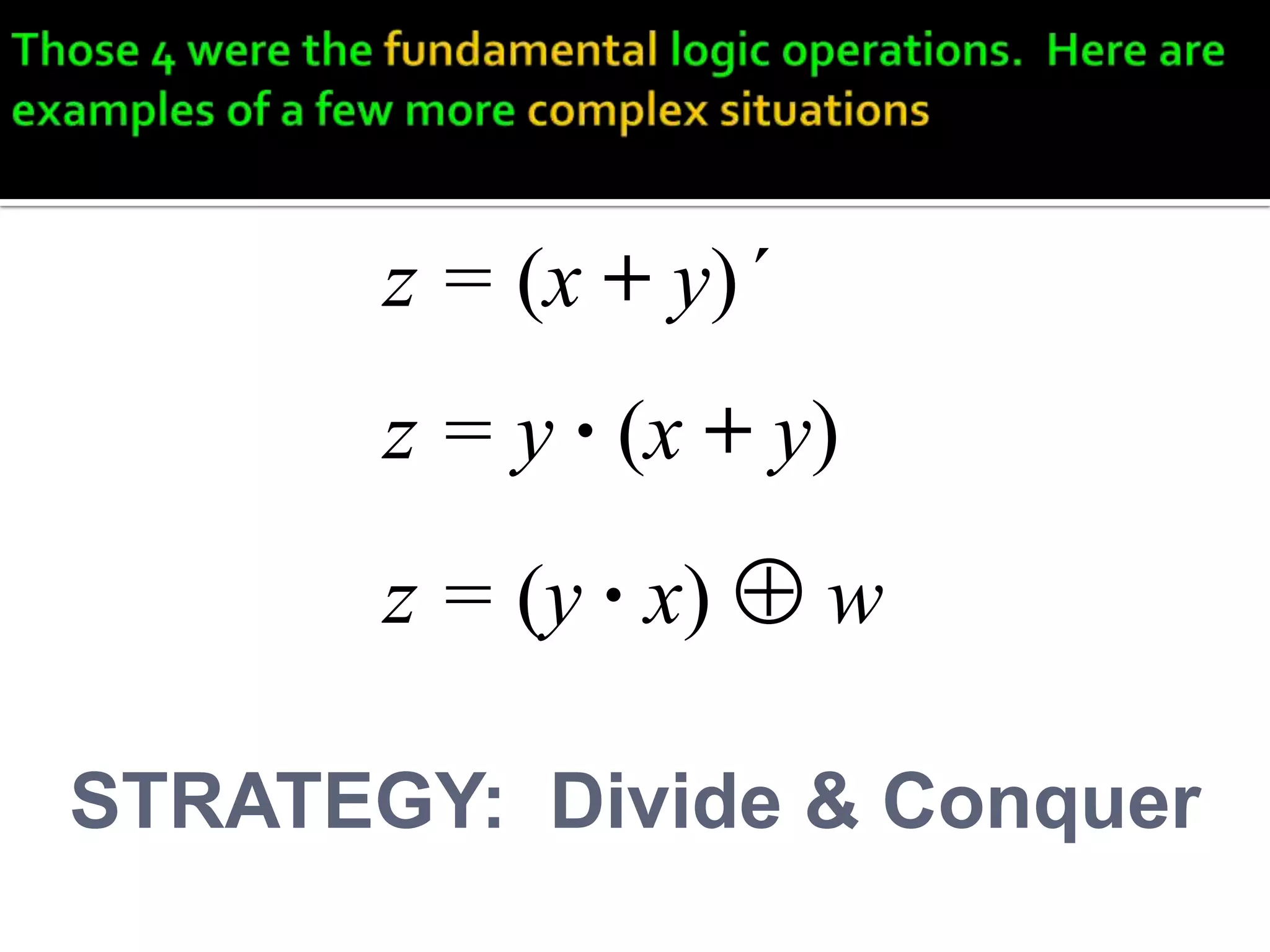 Those 4 were the fundamental logic operations. Here are examples of a few more complex situations

$z = (x + y)'$

$z = y \cdot (x + y)$

$z = (y \cdot x) \oplus w$

STRATEGY: Divide & Conquer